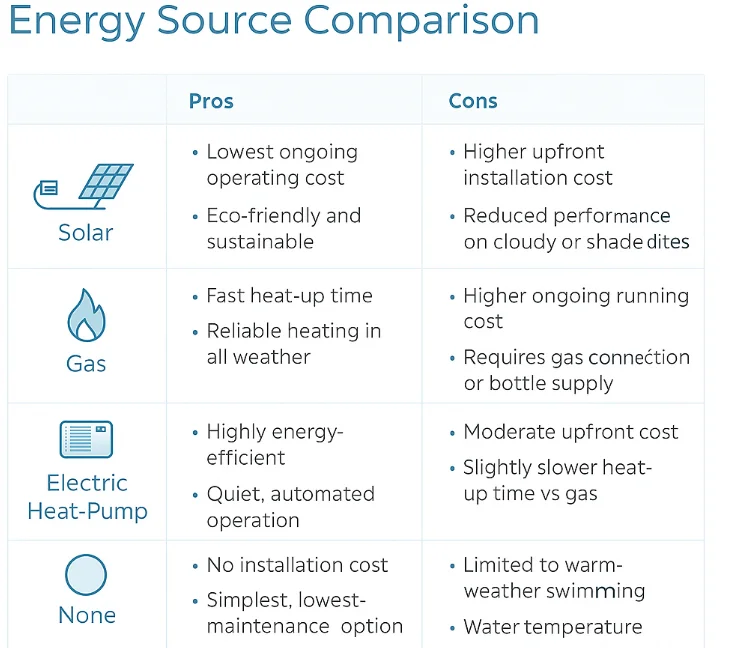 Energy Source Comparison

| | Pros | Cons |
|---|---|---|
| Solar | • Lowest ongoing operating cost • Eco-friendly and sustainable | • Higher upfront installation cost • Reduced performance on cloudy or shade dites |
| Gas | • Fast heat-up time • Reliable heating in all weather | • Higher ongoing running cost • Requires gas connection or bottle supply |
| Electric Heat-Pump | • Highly energy-efficient • Quiet, automated operation | • Moderate upfront cost • Slightly slower heat-up time vs gas |
| None | • No installation cost • Simplest, lowest-maintenance option | • Limited to warm-weather swimming • Water temperature |